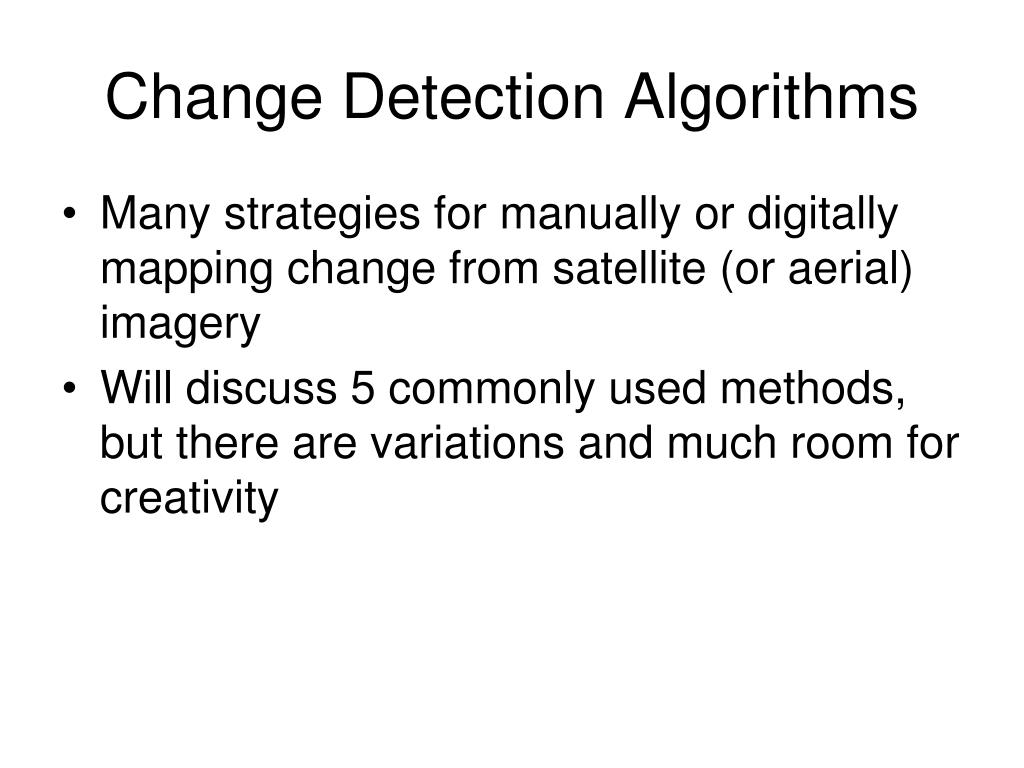 Change Detection Algorithms

• Many strategies for manually or digitally mapping change from satellite (or aerial) imagery
• Will discuss 5 commonly used methods, but there are variations and much room for creativity